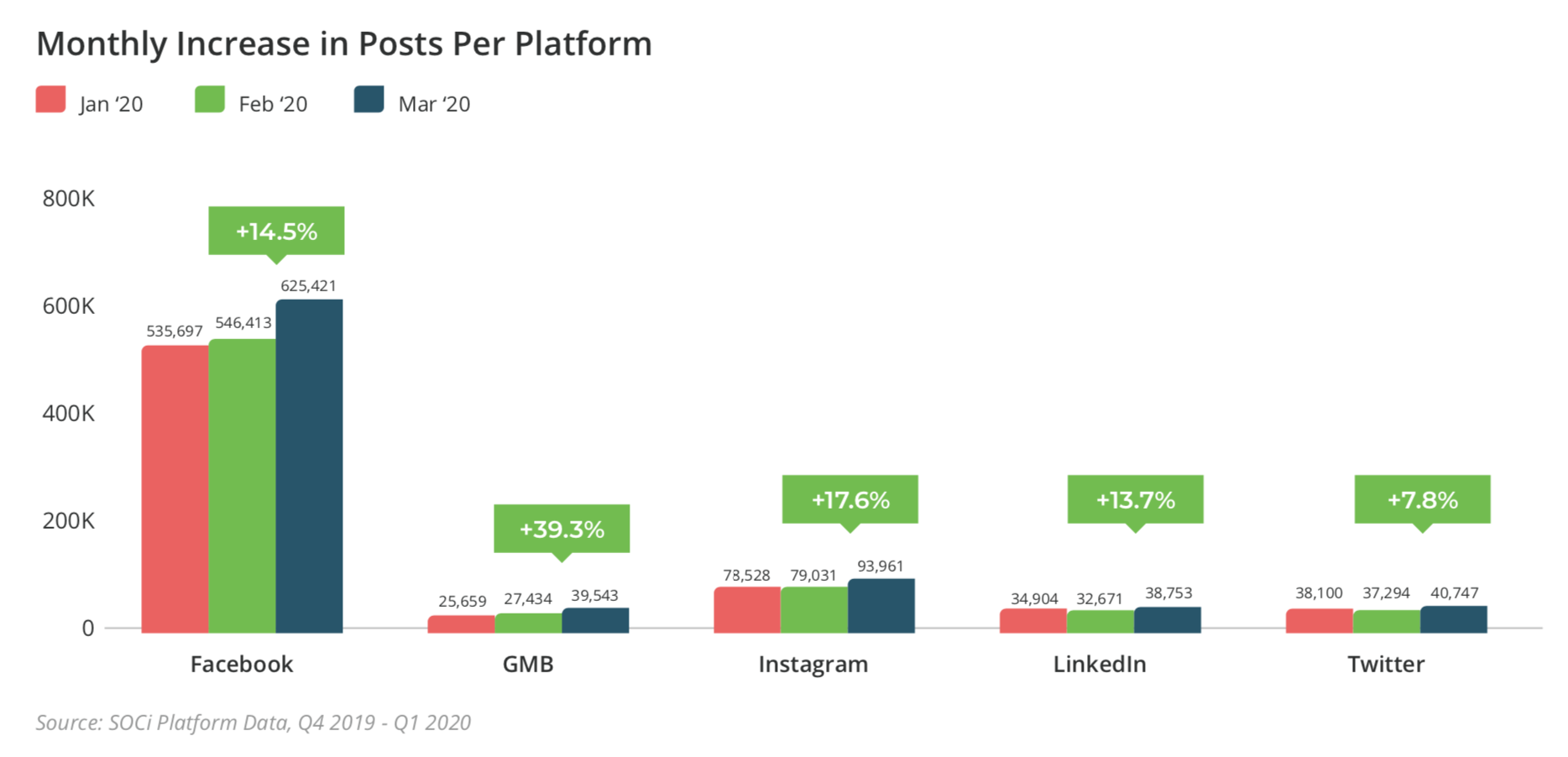 Monthly Increase in Posts Per Platform

Jan ‘20   Feb ‘20   Mar ‘20

800K
600K
400K
200K
0

+14.5%
535,697  546,413  625,421
Facebook

+39.3%
25,659  27,434  39,543
GMB

+17.6%
78,528  79,031  93,961
Instagram

+13.7%
34,904  32,671  38,753
LinkedIn

+7.8%
38,100  37,294  40,747
Twitter

Source: SOCi Platform Data, Q4 2019 - Q1 2020